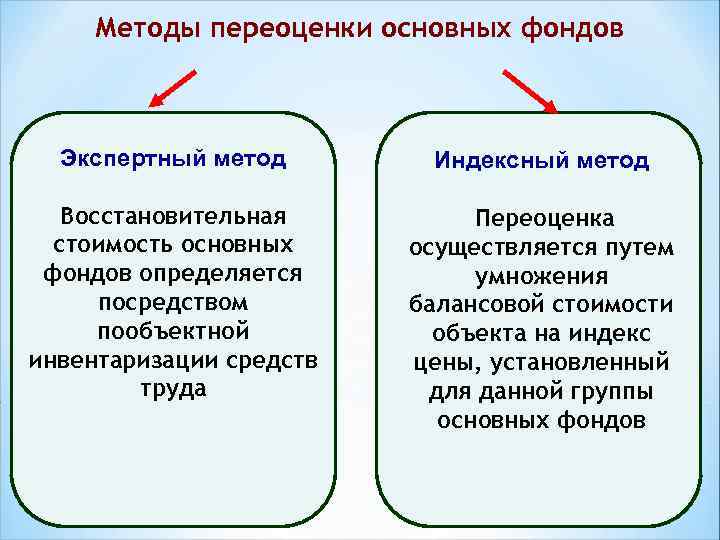 Методы переоценки основных фондов

Экспертный метод

Восстановительная стоимость основных фондов определяется посредством пообъектной инвентаризации средств труда

Индексный метод

Переоценка осуществляется путем умножения балансовой стоимости объекта на индекс цены, установленный для данной группы основных фондов